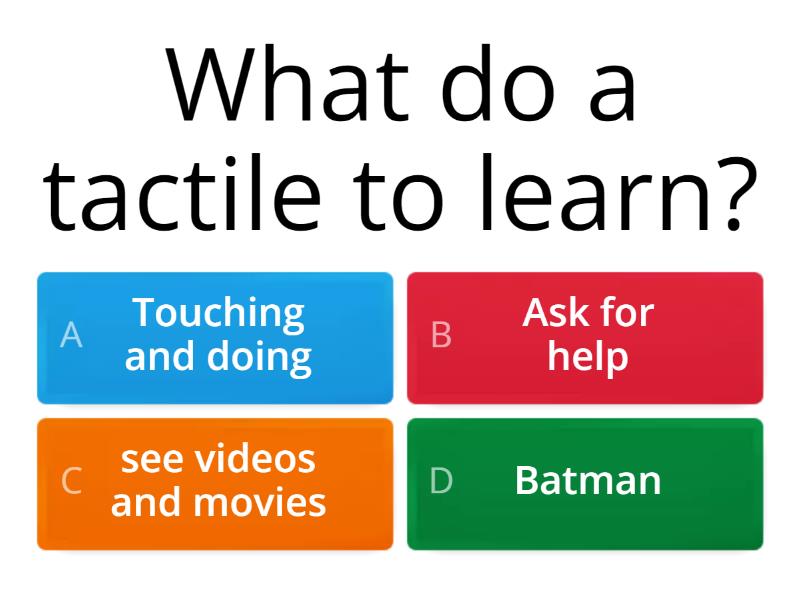 What do a tactile to learn?

A Touching and doing

B Ask for help

C see videos and movies

D Batman